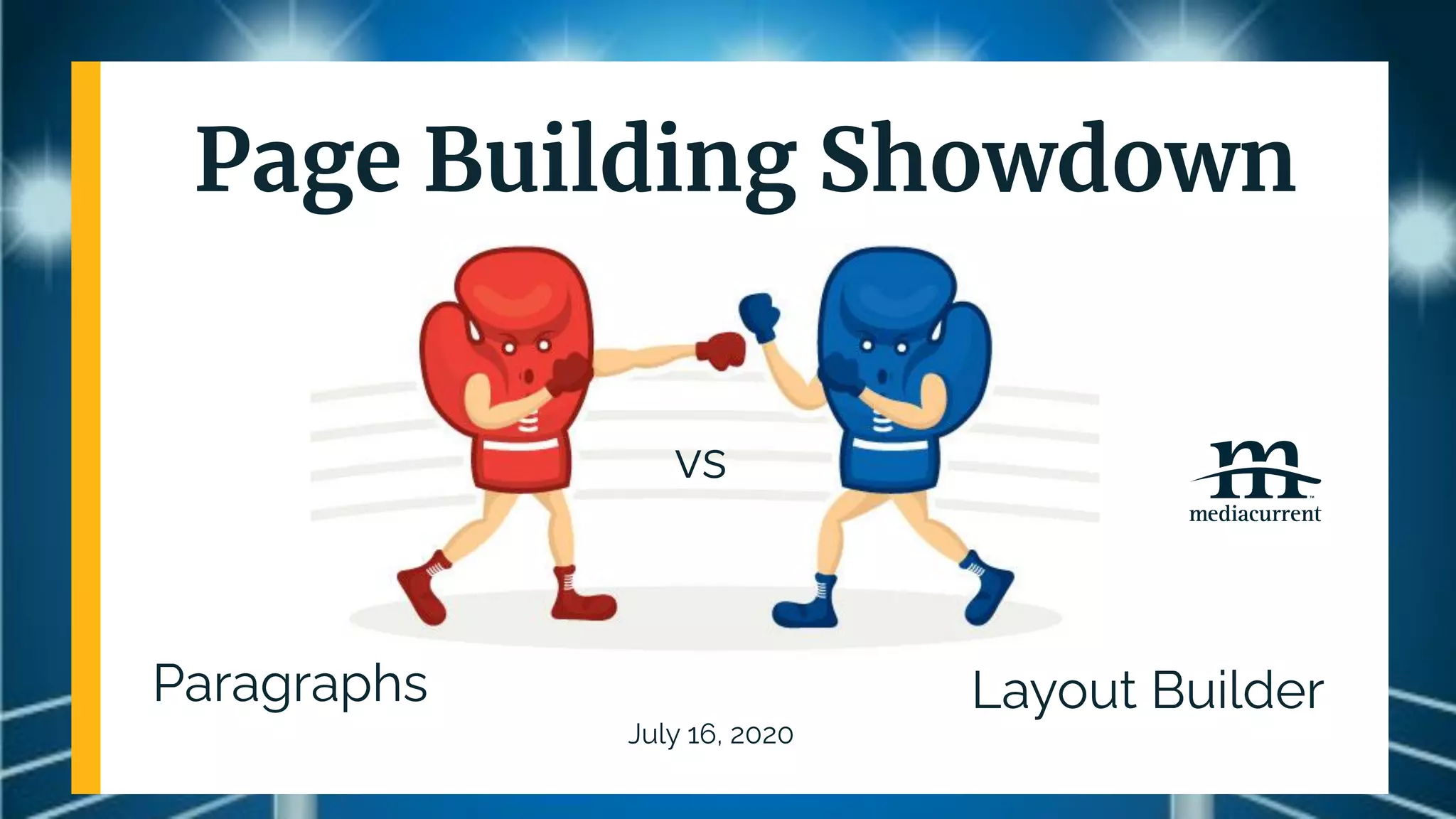 Page Building Showdown

VS

m
mediacurrent

Paragraphs

Layout Builder

July 16, 2020